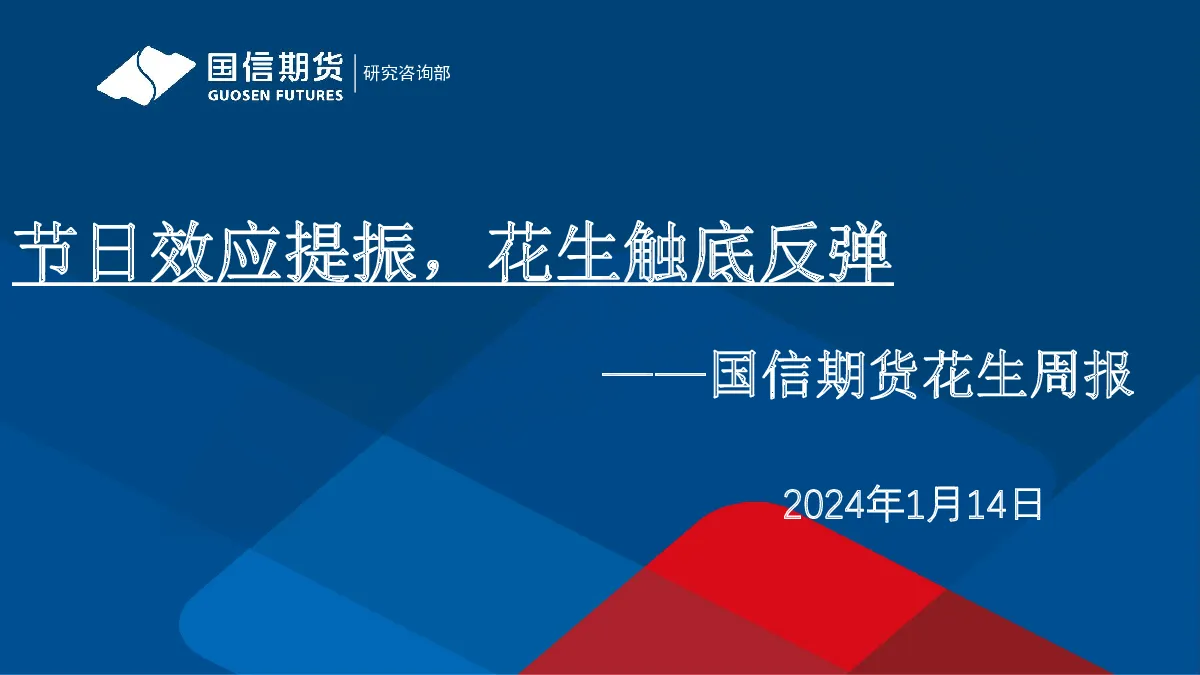 国信期货 GUOSEN FUTURES 研究咨询部

节日效应提振，花生触底反弹

——国信期货花生周报

2024年1月14日